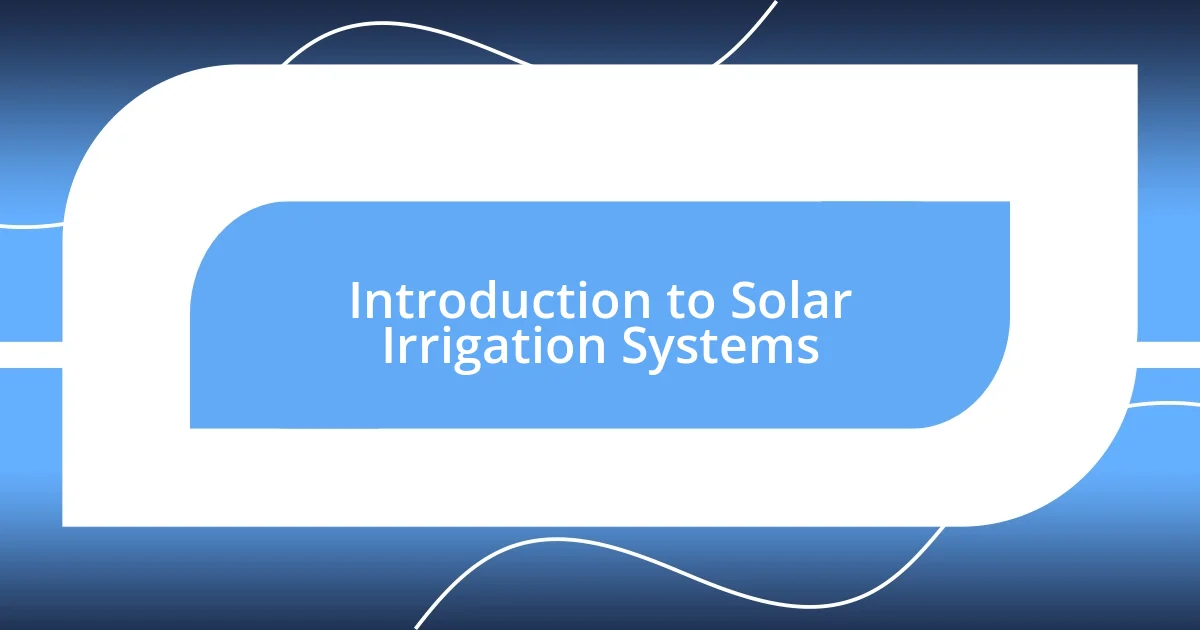 Introduction to Solar Irrigation Systems